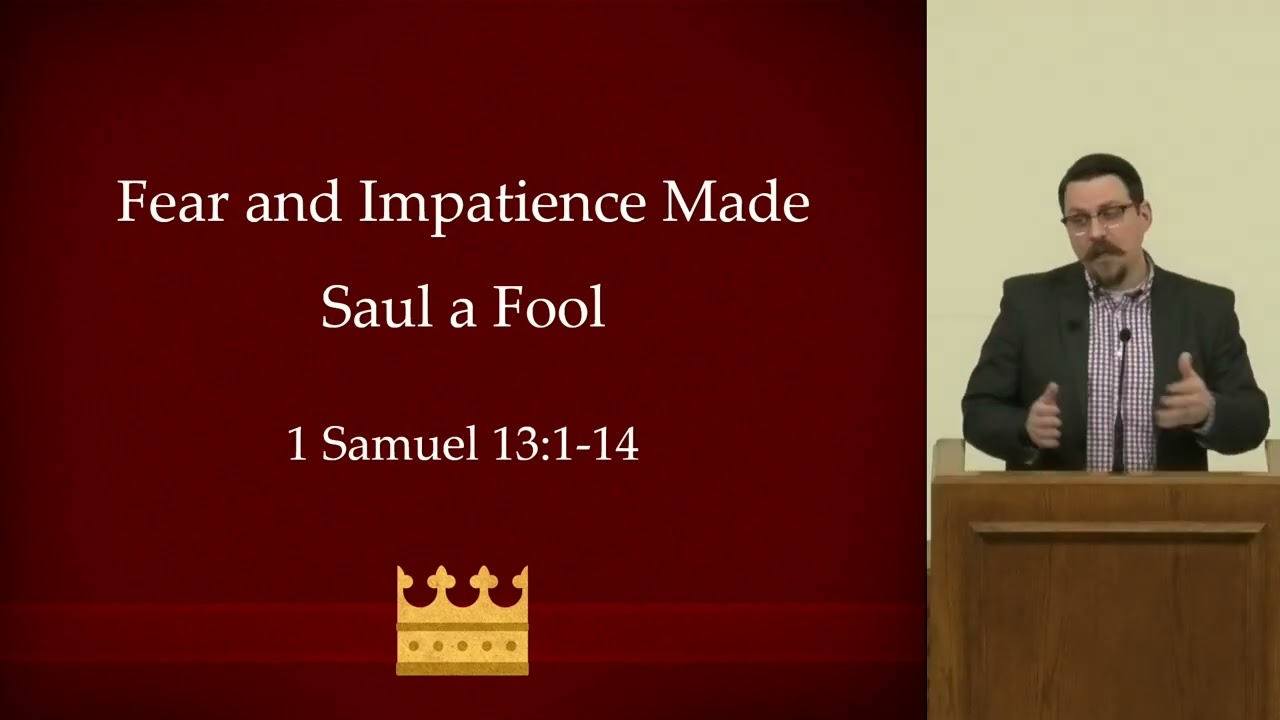 Fear and Impatience Made Saul a Fool

1 Samuel 13:1-14